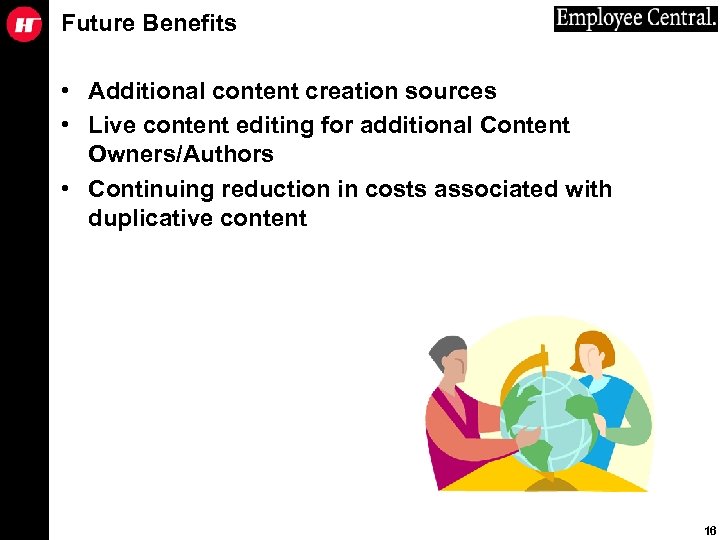 H

Future Benefits

Employee Central.

• Additional content creation sources
• Live content editing for additional Content Owners/Authors
• Continuing reduction in costs associated with duplicative content

16